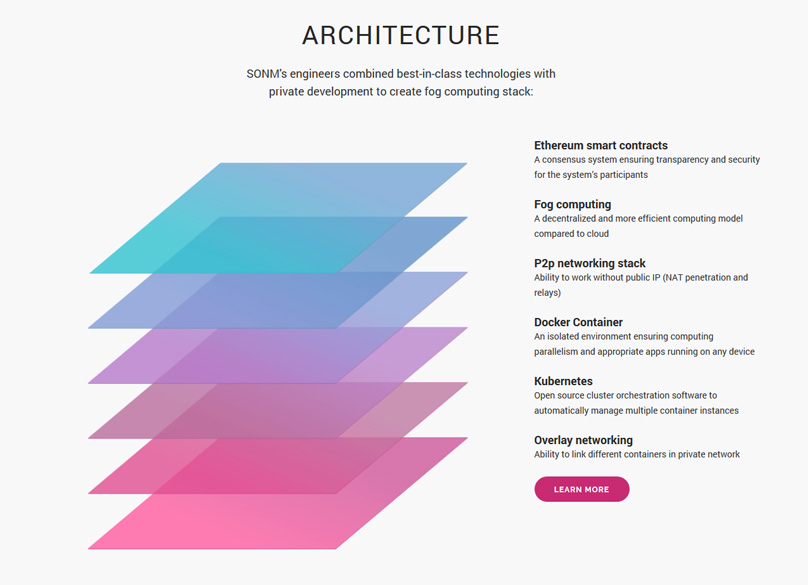 ARCHITECTURE

SONM's engineers combined best-in-class technologies with private development to create fog computing stack:

Ethereum smart contracts
A consensus system ensuring transparency and security for the system's participants

Fog computing
A decentralized and more efficient computing model compared to cloud

P2p networking stack
Ability to work without public IP (NAT penetration and relays)

Docker Container
An isolated environment ensuring computing parallelism and appropriate apps running on any device

Kubernetes
Open source cluster orchestration software to automatically manage multiple container instances

Overlay networking
Ability to link different containers in private network

LEARN MORE